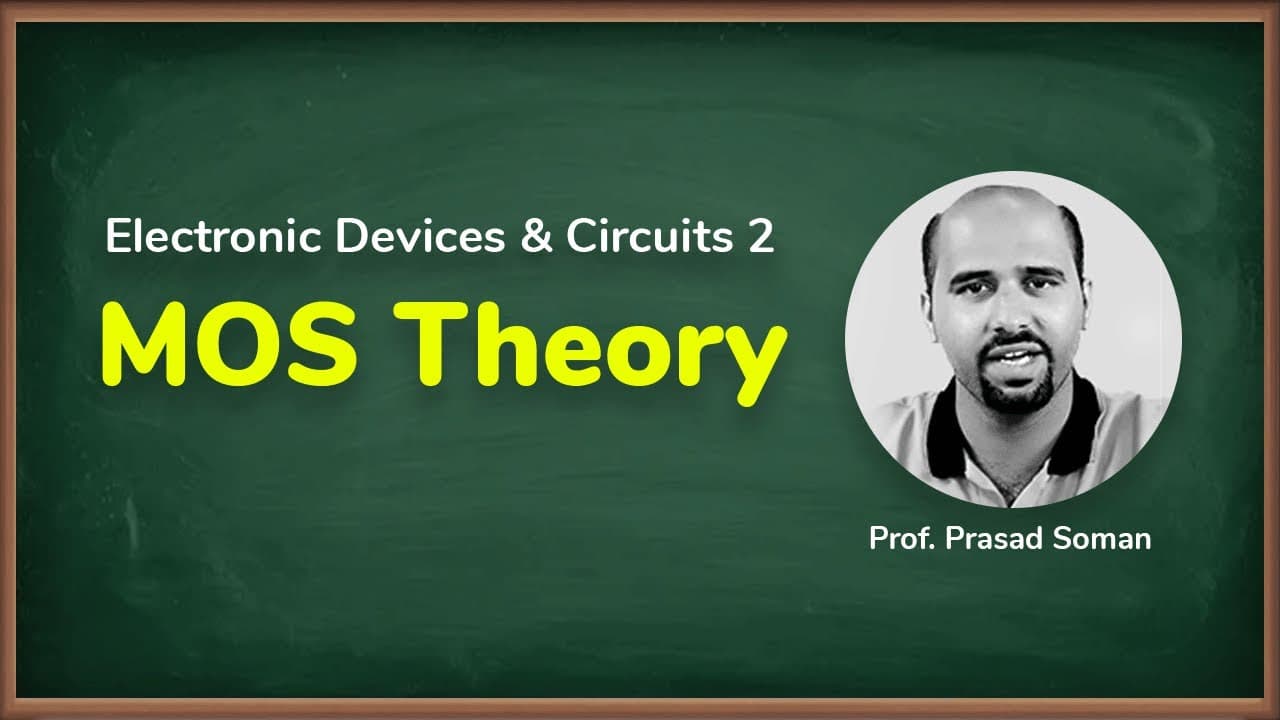 Electronic Devices & Circuits 2

MOS Theory

Prof. Prasad Soman